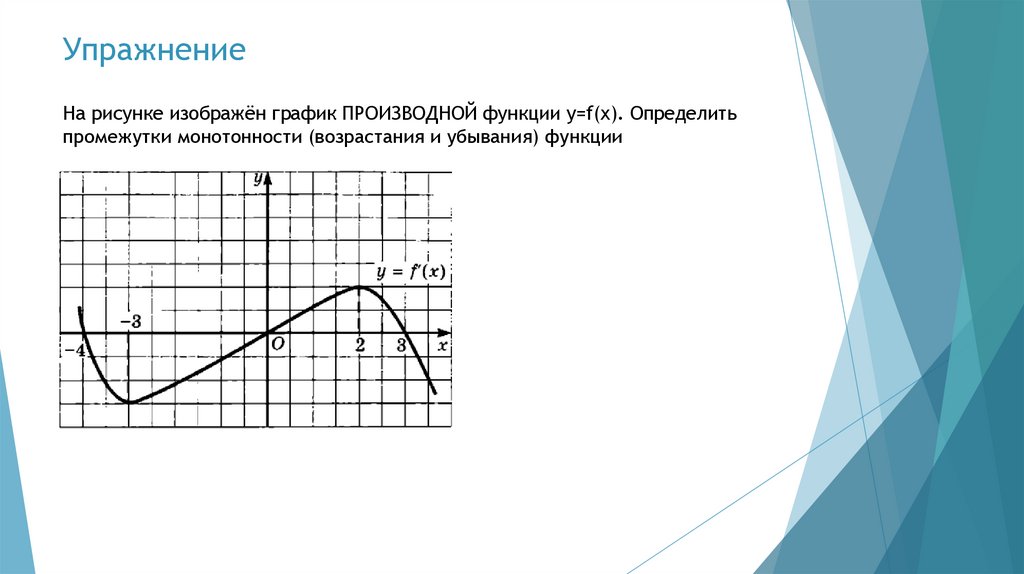 Упражнение

На рисунке изображён график ПРОИЗВОДНОЙ функции y=f(x). Определить промежутки монотонности (возрастания и убывания) функции

$y$

$y = f'(x)$

$-3$

$-4$

$O$

$2$

$3$

$x$